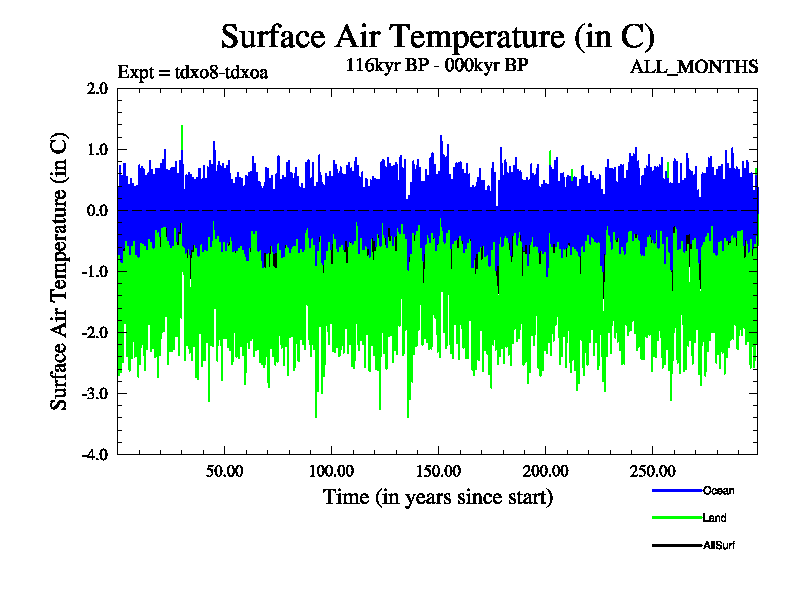 Surface Air Temperature (in C)

Expt = tdxo8-tdxoa

116kyr BP - 000kyr BP

ALL_MONTHS

Surface Air Temperature (in C)

2.0
1.0
0.0
-1.0
-2.0
-3.0
-4.0

50.00
100.00
150.00
200.00
250.00

Time (in years since start)

Ocean
Land
AllSurf